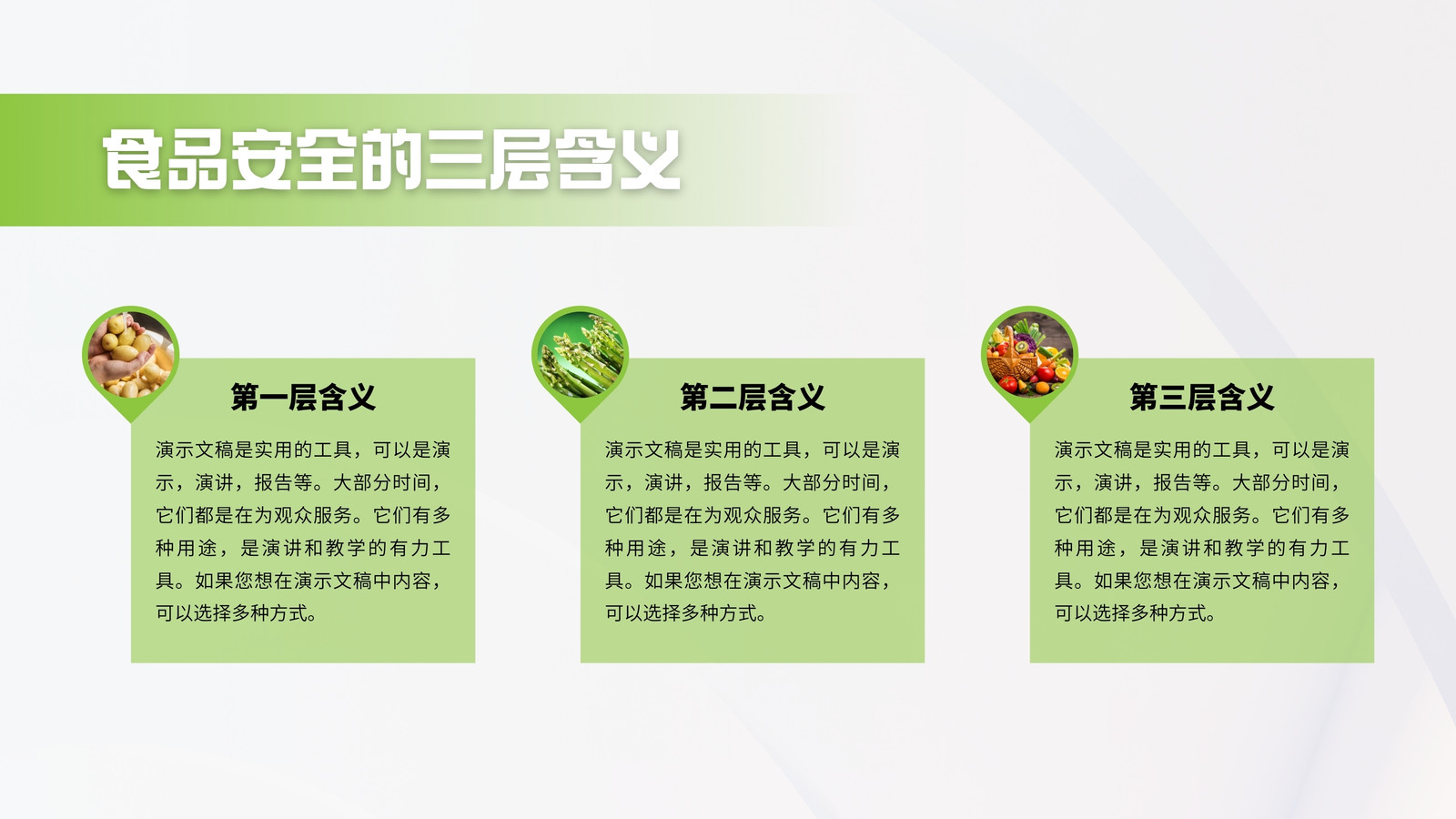 食品安全的三层含义

第一层含义

演示文稿是实用的工具，可以是演示，演讲，报告等。大部分时间，它们都是在为观众服务。它们有多种用途，是演讲和教学的有力工具。如果您想在演示文稿中内容，可以选择多种方式。

第二层含义

演示文稿是实用的工具，可以是演示，演讲，报告等。大部分时间，它们都是在为观众服务。它们有多种用途，是演讲和教学的有力工具。如果您想在演示文稿中内容，可以选择多种方式。

第三层含义

演示文稿是实用的工具，可以是演示，演讲，报告等。大部分时间，它们都是在为观众服务。它们有多种用途，是演讲和教学的有力工具。如果您想在演示文稿中内容，可以选择多种方式。